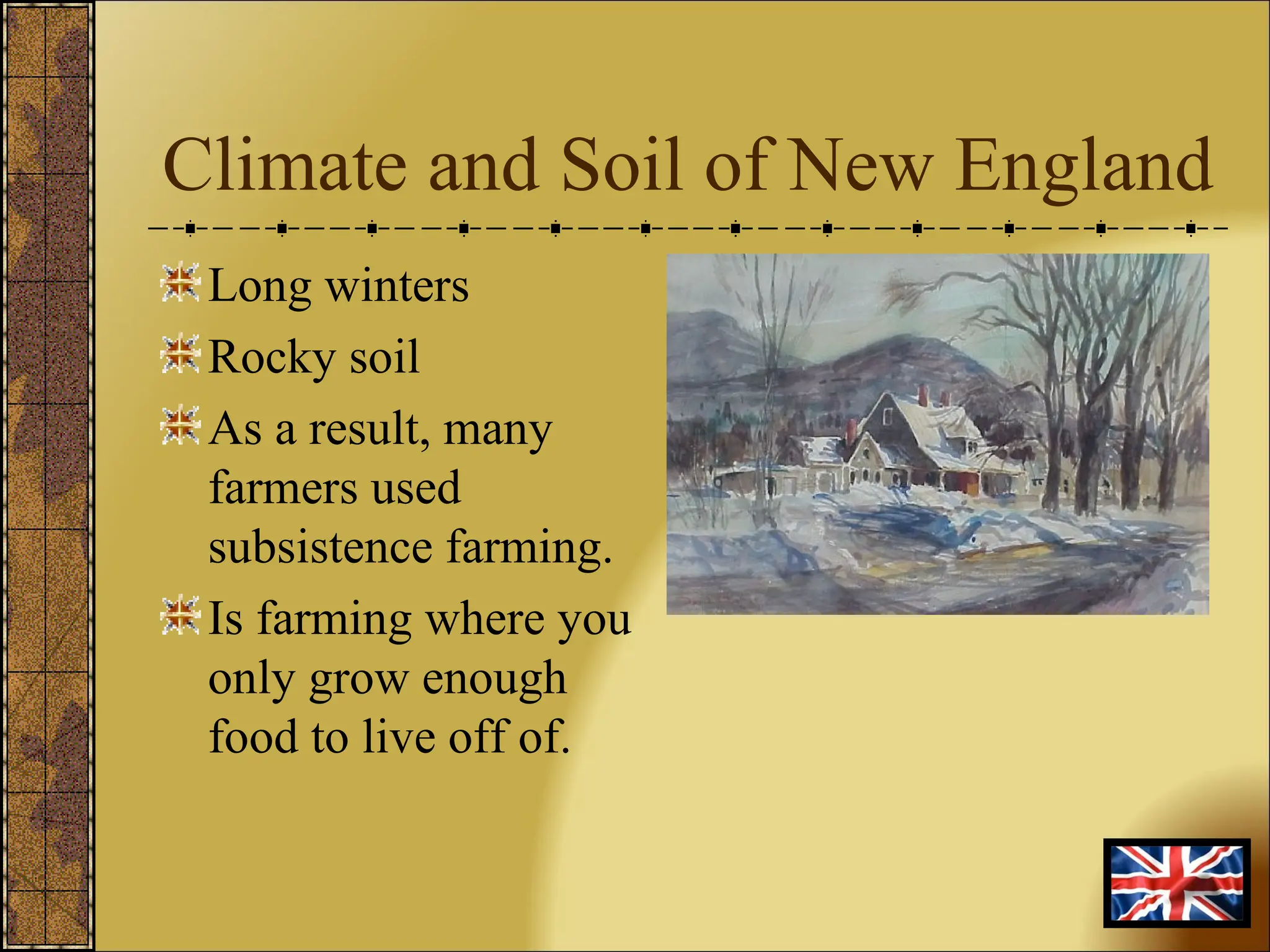 Climate and Soil of New England

Long winters

Rocky soil

As a result, many farmers used subsistence farming.

Is farming where you only grow enough food to live off of.